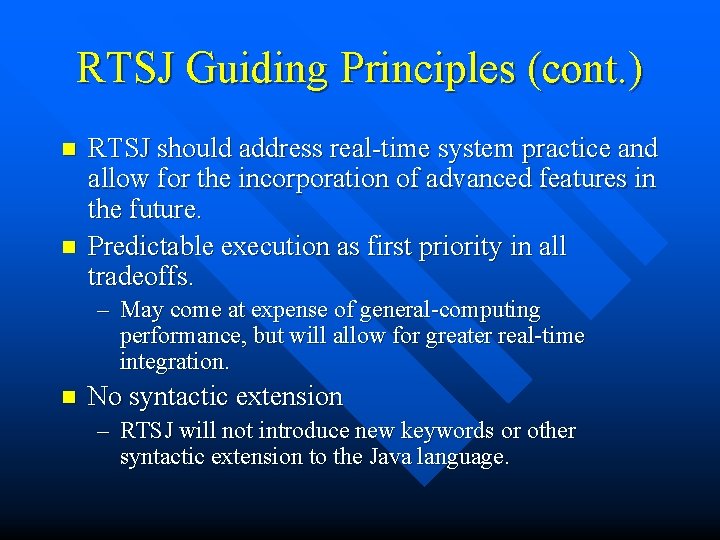 RTSJ Guiding Principles (cont.)

■ RTSJ should address real-time system practice and allow for the incorporation of advanced features in the future.

■ Predictable execution as first priority in all tradeoffs.

– May come at expense of general-computing performance, but will allow for greater real-time integration.

■ No syntactic extension

– RTSJ will not introduce new keywords or other syntactic extension to the Java language.